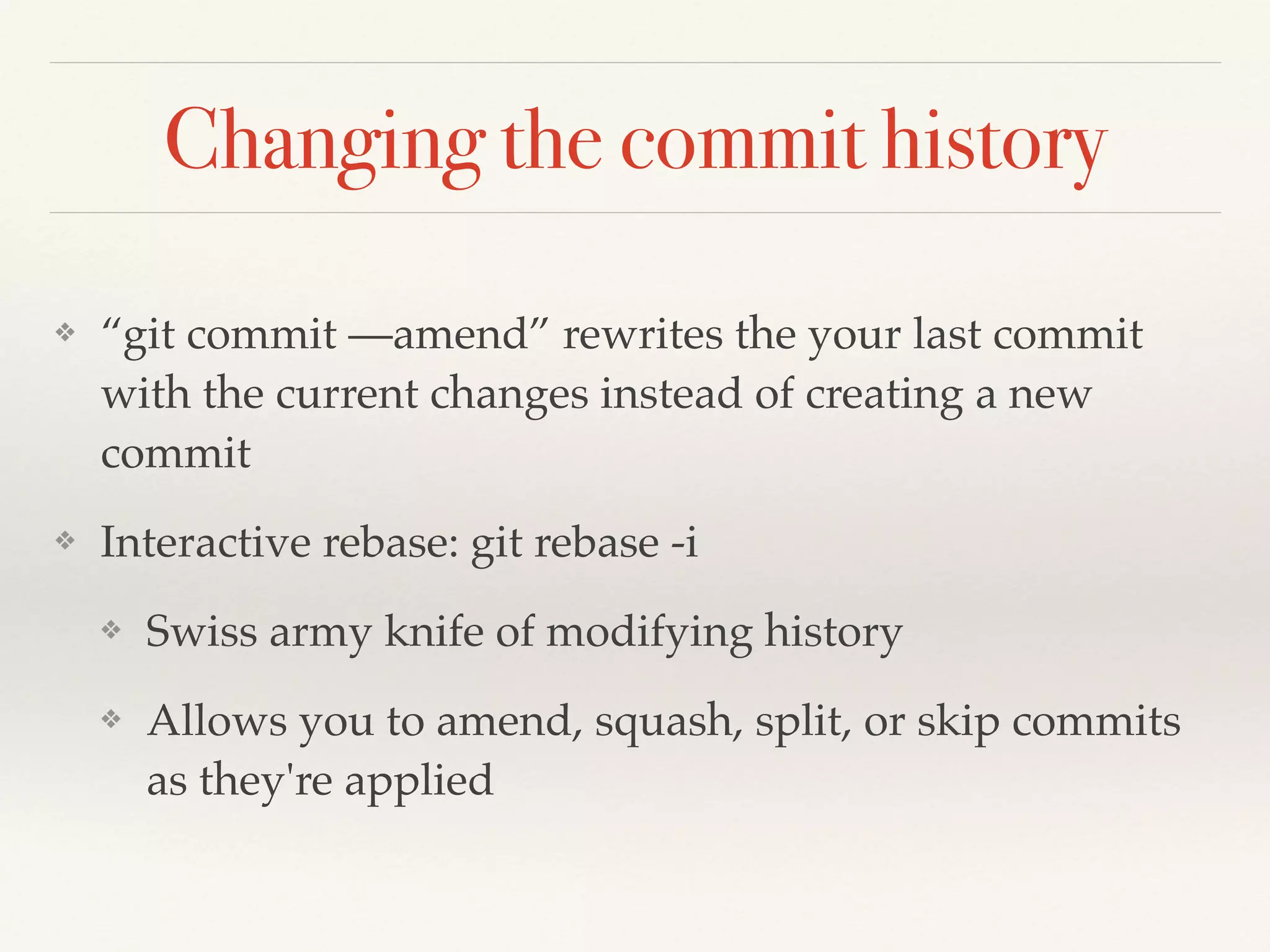 Changing the commit history

❖ “git commit —amend” rewrites the your last commit with the current changes instead of creating a new commit

❖ Interactive rebase: git rebase -i

❖ Swiss army knife of modifying history

❖ Allows you to amend, squash, split, or skip commits as they're applied